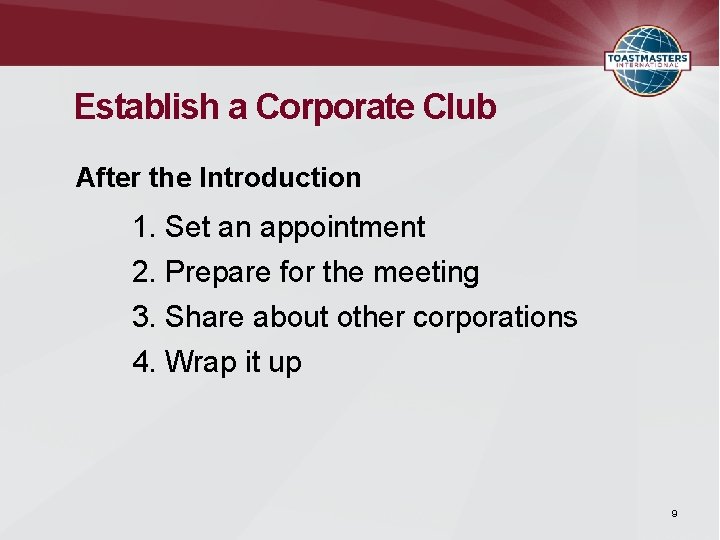 TOASTMASTERS INTERNATIONAL

Establish a Corporate Club

After the Introduction

1. Set an appointment
2. Prepare for the meeting
3. Share about other corporations
4. Wrap it up

9